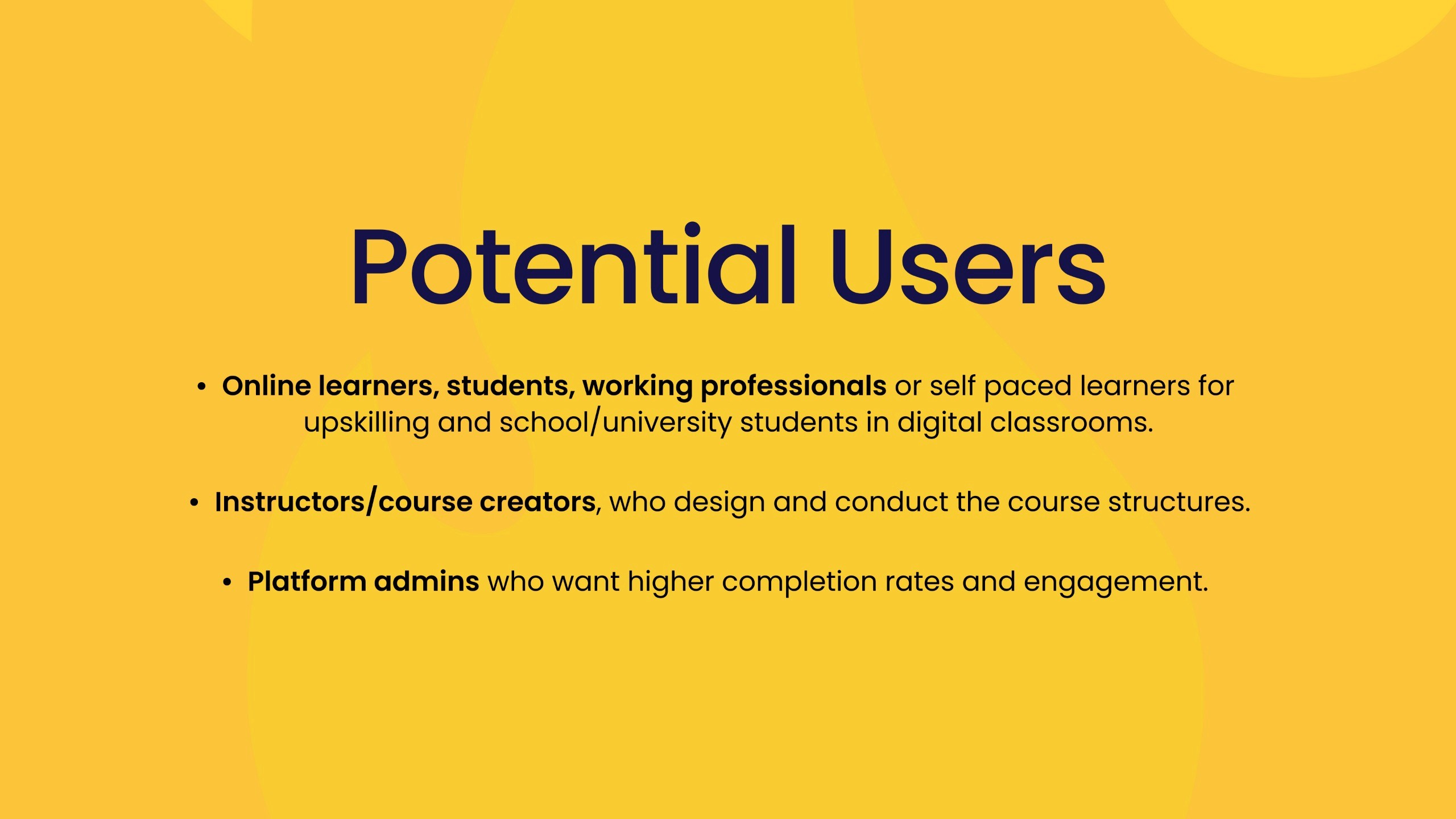 Potential Users

• Online learners, students, working professionals or self paced learners for upskilling and school/university students in digital classrooms.

• Instructors/course creators, who design and conduct the course structures.

• Platform admins who want higher completion rates and engagement.